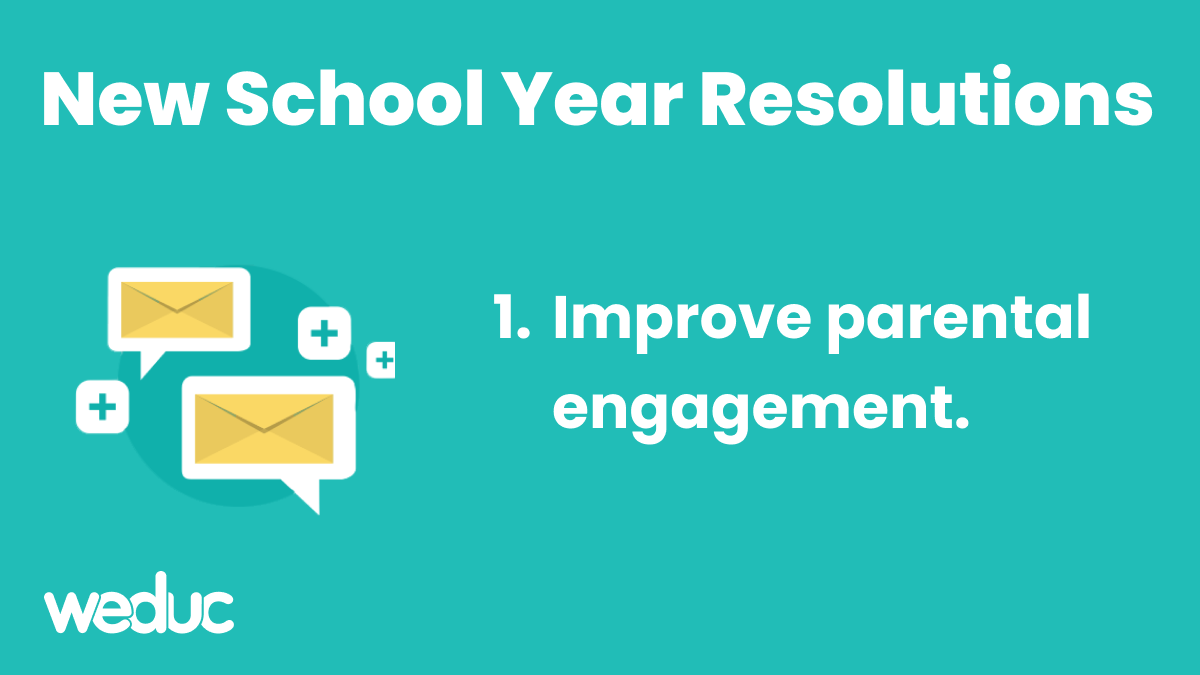 New School Year Resolutions

1. Improve parental engagement.

weduc